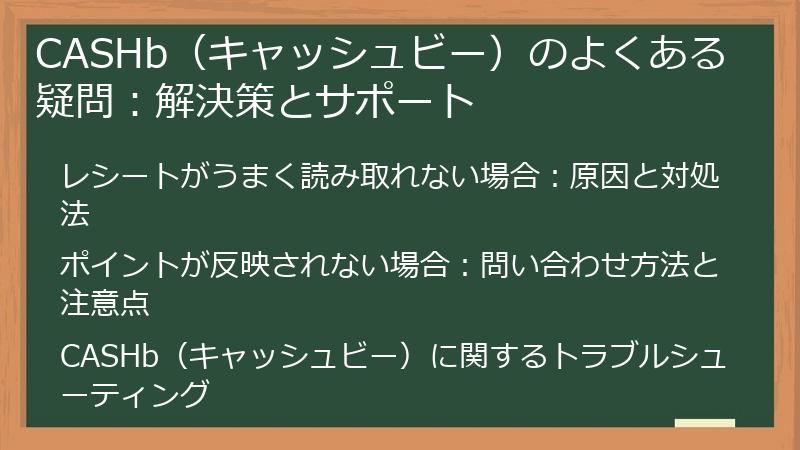 CASHb（キャッシュビー）のよくある疑問：解決策とサポート

レシートがうまく読み取れない場合：原因と対処法

ポイントが反映されない場合：問い合わせ方法と注意点

CASHb（キャッシュビー）に関するトラブルシューティング